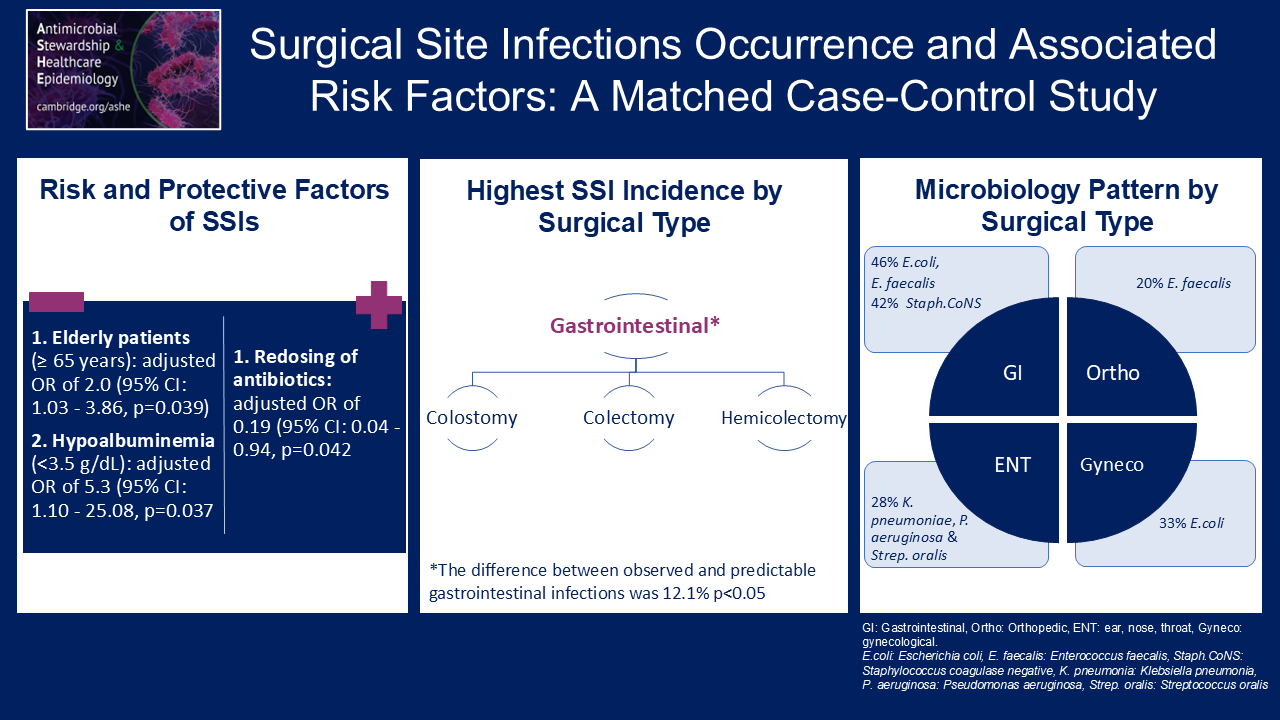 Antimicrobial Stewardship & Healthcare Epidemiology
cambridge.org/ashe

Surgical Site Infections Occurrence and Associated Risk Factors: A Matched Case-Control Study

Risk and Protective Factors of SSIs

1. Elderly patients (≥ 65 years): adjusted OR of 2.0 (95% CI: 1.03 - 3.86, p=0.039)

2. Hypoalbuminemia (<3.5 g/dL): adjusted OR of 5.3 (95% CI: 1.10 - 25.08, p=0.037

1. Redosing of antibiotics: adjusted OR of 0.19 (95% CI: 0.04 - 0.94, p=0.042

Highest SSI Incidence by Surgical Type

Gastrointestinal*

Colostomy

Colectomy

Hemicolectomy

*The difference between observed and predictable gastrointestinal infections was 12.1% p<0.05

Microbiology Pattern by Surgical Type

46% E.coli, E. faecalis
42% Staph.CoNS

20% E. faecalis

GI

Ortho

ENT

Gyneco

28% K. pneumoniae, P. aeruginosa & Strep. oralis

33% E.coli

GI: Gastrointestinal, Ortho: Orthopedic, ENT: ear, nose, throat, Gyneco: gynecological.
E.coli: Escherichia coli, E. faecalis: Enterococcus faecalis, Staph.CoNS: Staphylococcus coagulase negative, K. pneumonia: Klebsiella pneumonia, P. aeruginosa: Pseudomonas aeruginosa, Strep. oralis: Streptococcus oralis